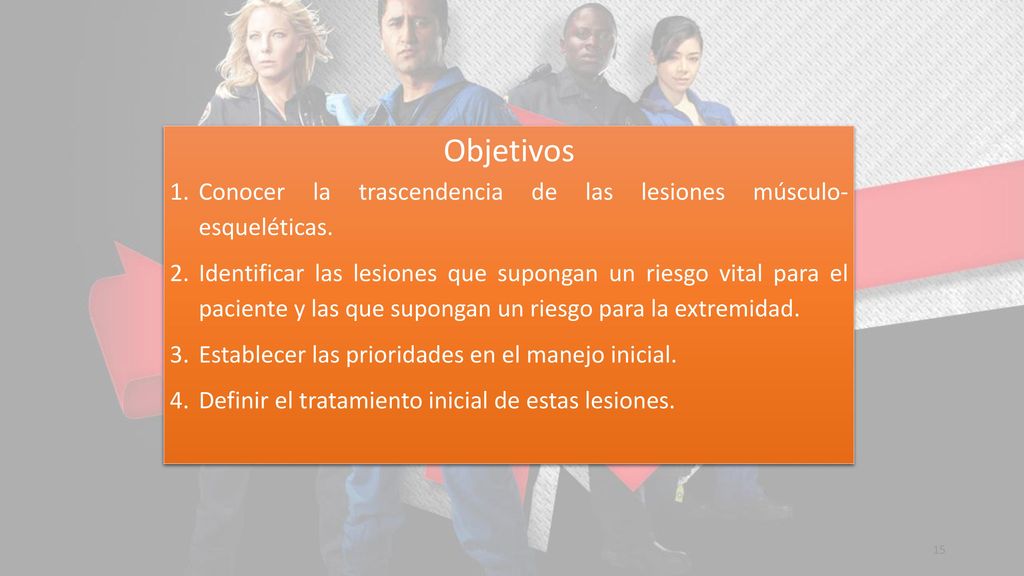 Objetivos

1. Conocer la trascendencia de las lesiones músculo-esqueléticas.
2. Identificar las lesiones que supongan un riesgo vital para el paciente y las que supongan un riesgo para la extremidad.
3. Establecer las prioridades en el manejo inicial.
4. Definir el tratamiento inicial de estas lesiones.

15